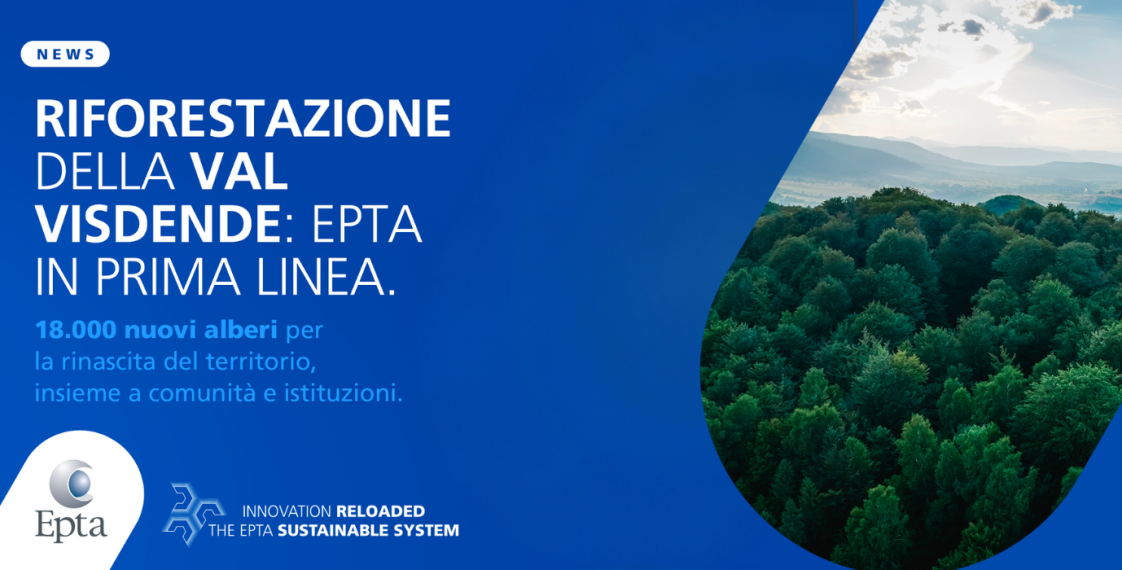 NEWS

RIFORESTAZIONE DELLA VAL VISDENDE: EPTA IN PRIMA LINEA.

18.000 nuovi alberi per la rinascita del territorio, insieme a comunità e istituzioni.

Epta

INNOVATION RELOADED
THE EPTA SUSTAINABLE SYSTEM